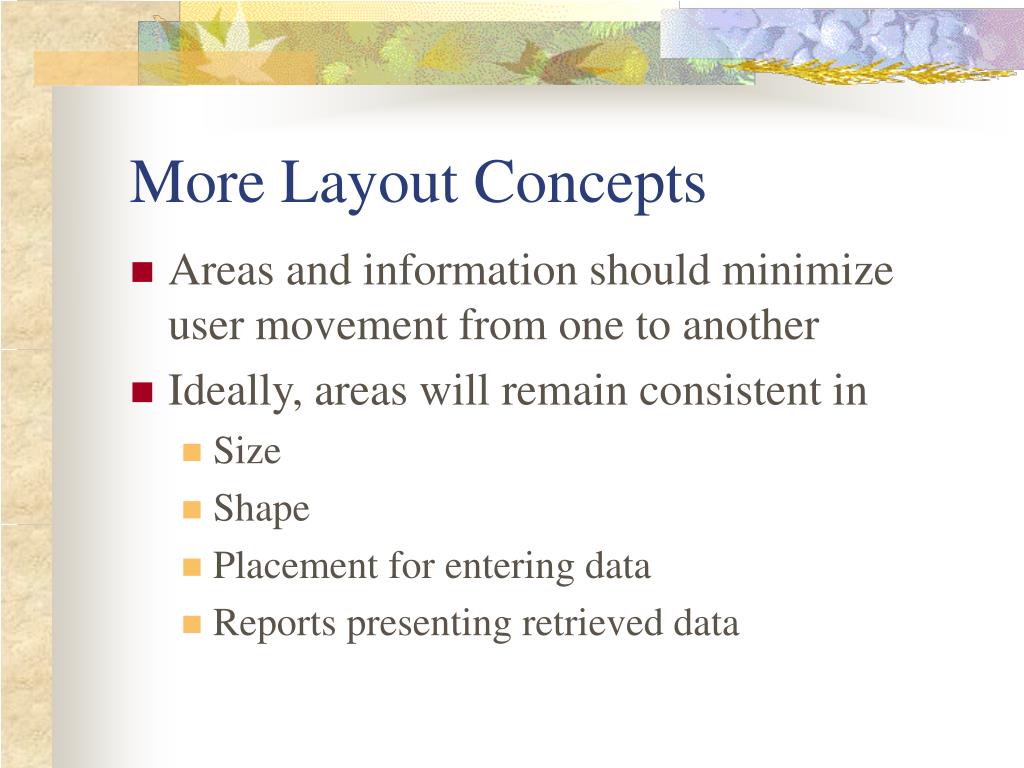 More Layout Concepts

Areas and information should minimize user movement from one to another

Ideally, areas will remain consistent in

Size

Shape

Placement for entering data

Reports presenting retrieved data